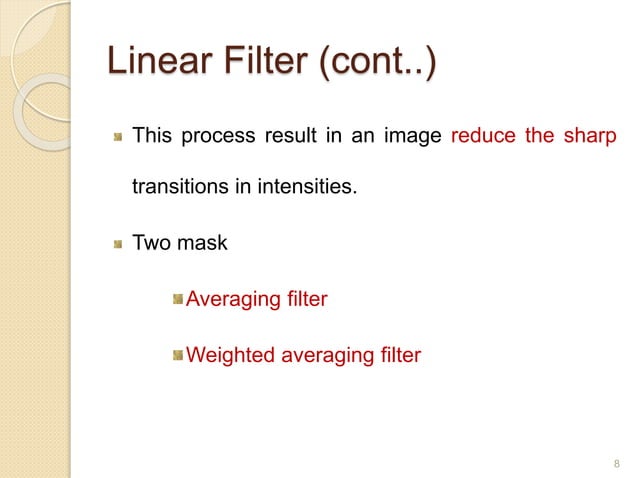 Linear Filter (cont..)

This process result in an image reduce the sharp transitions in intensities.

Two mask

Averaging filter

Weighted averaging filter

8